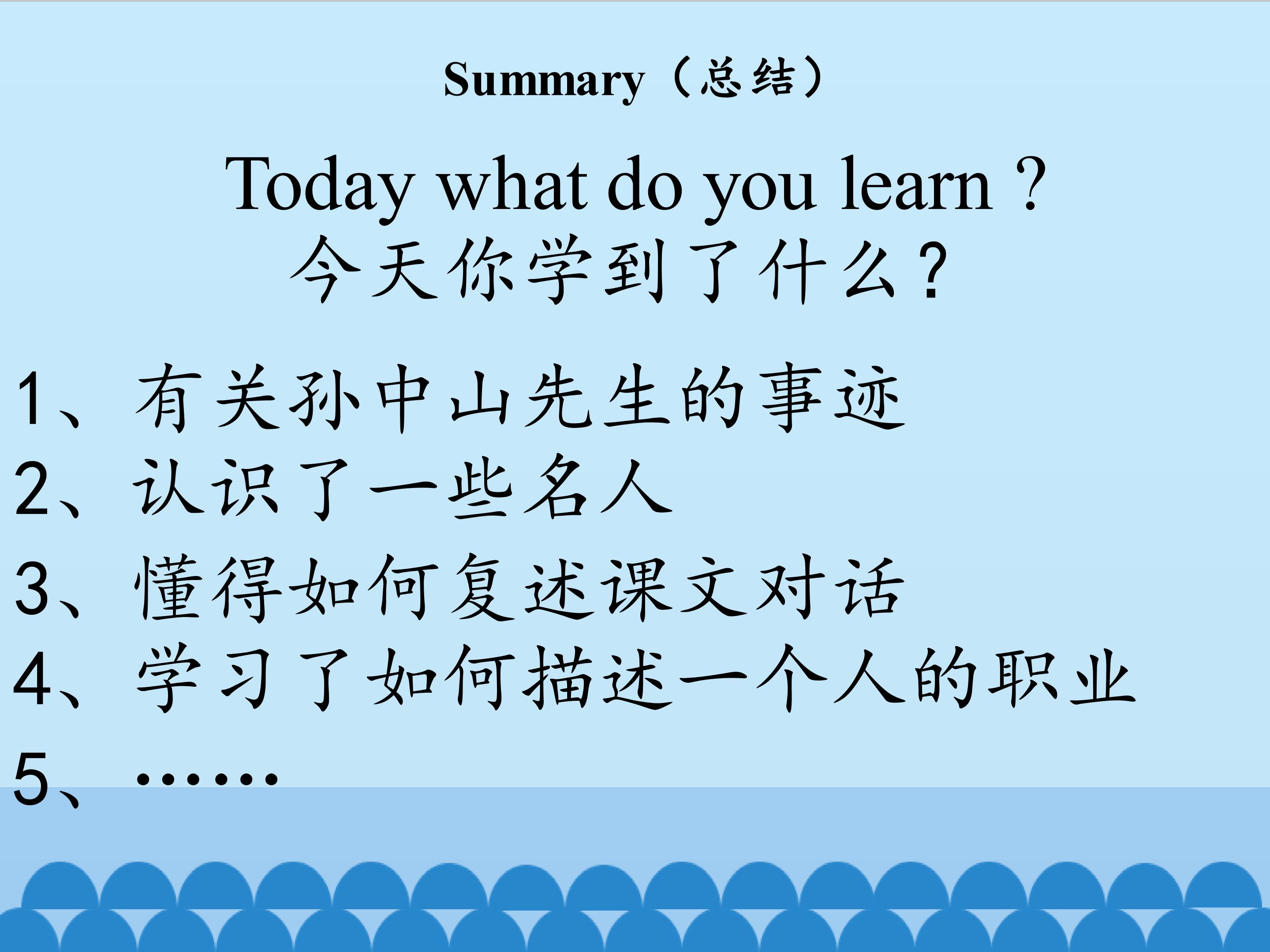 Summary（总结）

Today what do you learn ?
今天你学到了什么？

1、有关孙中山先生的事迹
2、认识了一些名人
3、懂得如何复述课文对话
4、学习了如何描述一个人的职业
5、……